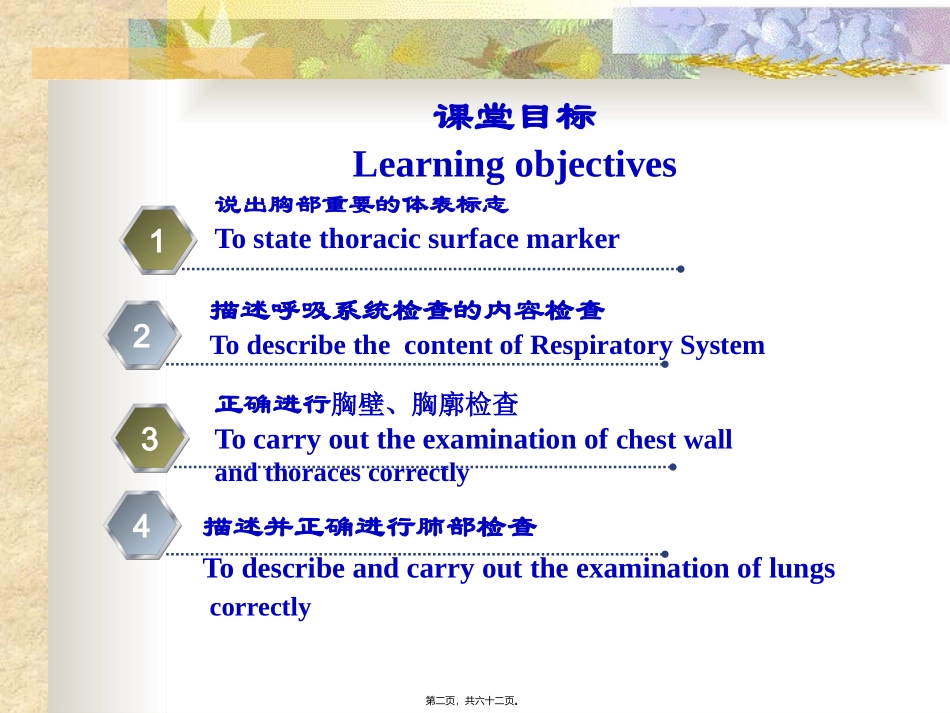 课堂目标
Learning objectives

1
说出胸部重要的体表标志
To state thoracic surface marker

2
描述呼吸系统检查的内容检查
To describe the content of Respiratory System

3
正确进行胸壁、胸廓检查
To carry out the examination of chest wall and thoraces correctly

4
描述并正确进行肺部检查
To describe and carry out the examination of lungs correctly

第二页，共六十二页。